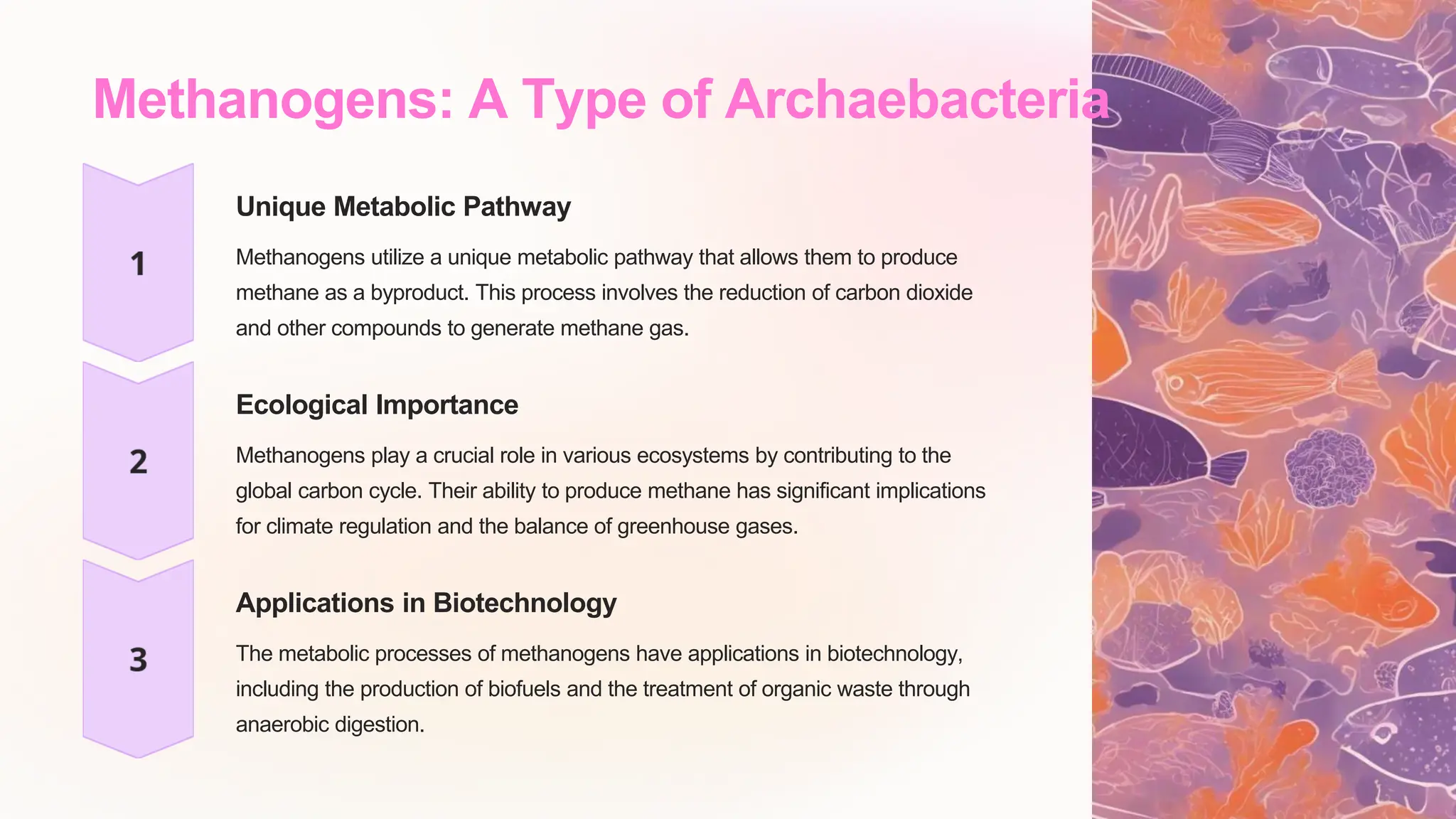 Methanogens: A Type of Archaebacteria

1

Unique Metabolic Pathway

Methanogens utilize a unique metabolic pathway that allows them to produce methane as a byproduct. This process involves the reduction of carbon dioxide and other compounds to generate methane gas.

2

Ecological Importance

Methanogens play a crucial role in various ecosystems by contributing to the global carbon cycle. Their ability to produce methane has significant implications for climate regulation and the balance of greenhouse gases.

3

Applications in Biotechnology

The metabolic processes of methanogens have applications in biotechnology, including the production of biofuels and the treatment of organic waste through anaerobic digestion.